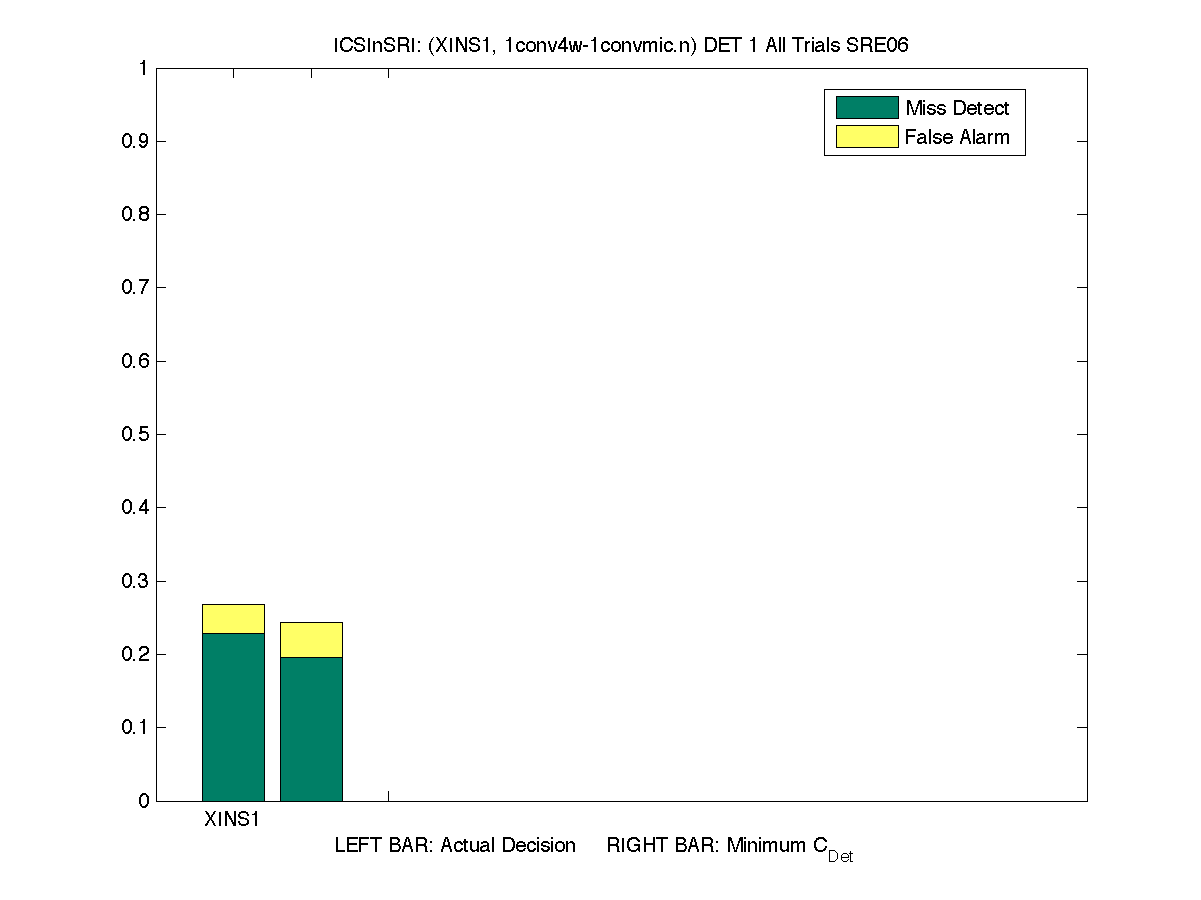 ICSInSRI: (XINS1, 1conv4w-1convmic.n) DET 1 All Trials SRE06

Miss Detect
False Alarm

1
0.9
0.8
0.7
0.6
0.5
0.4
0.3
0.2
0.1
0

XINS1

LEFT BAR: Actual Decision RIGHT BAR: Minimum $C_{Det}$